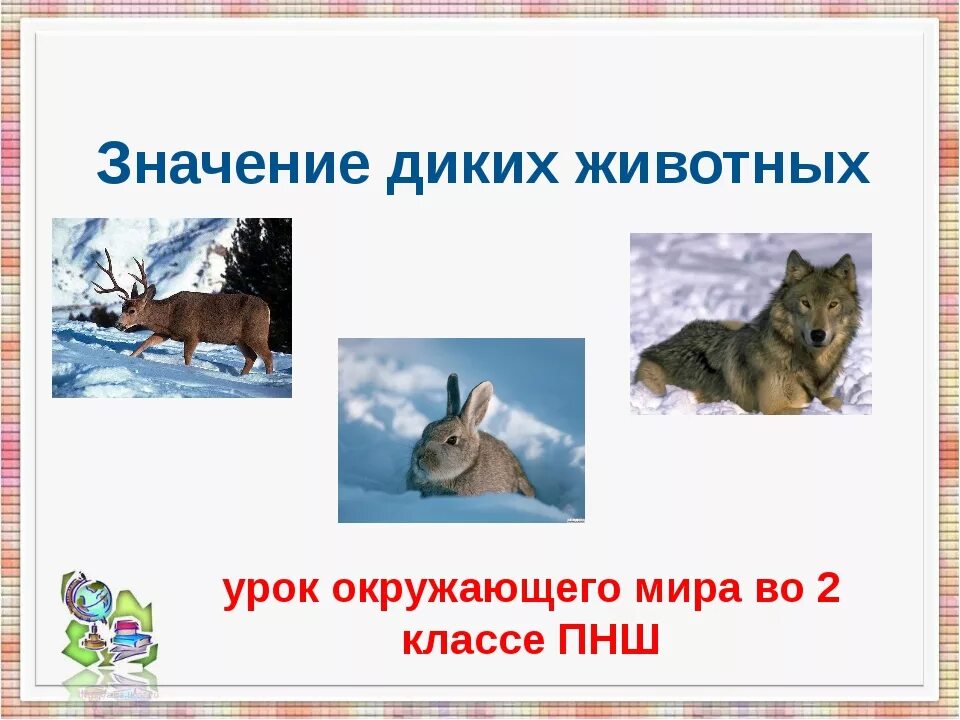 Значение диких животных

урок окружающего мира во 2 классе ПНШ